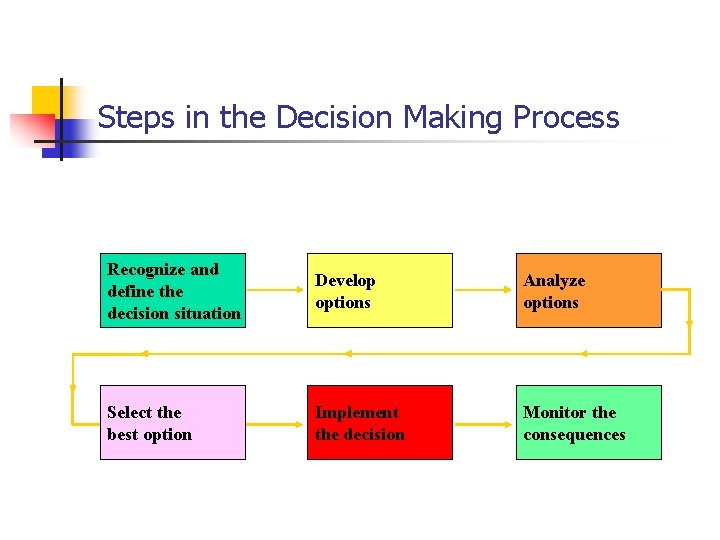 Steps in the Decision Making Process

Recognize and define the decision situation

Develop options

Analyze options

Select the best option

Implement the decision

Monitor the consequences